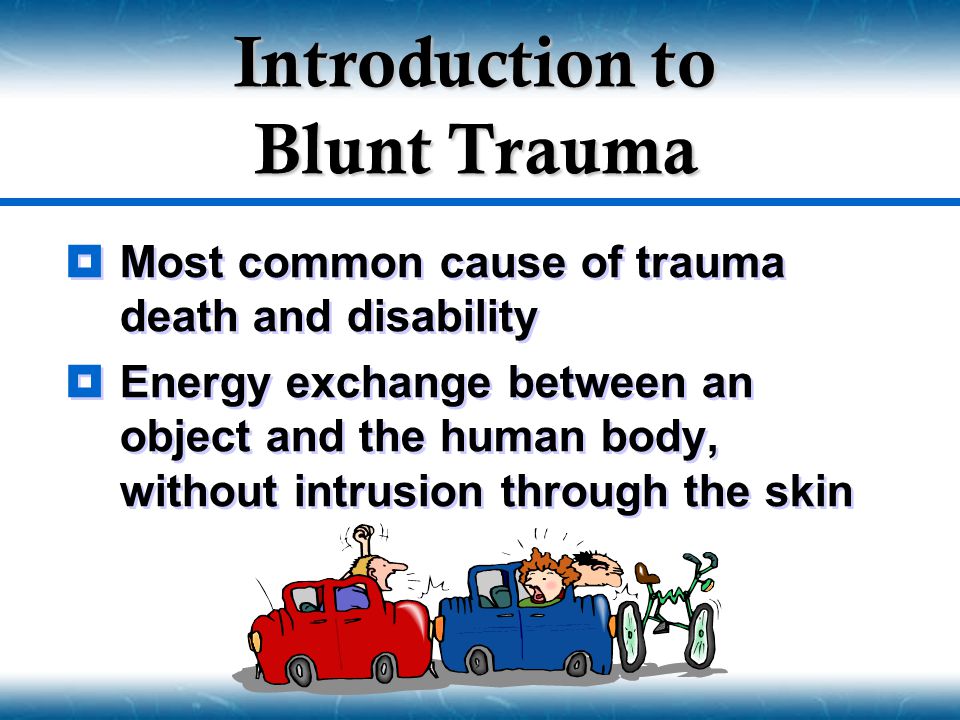 Introduction to Blunt Trauma

Most common cause of trauma death and disability

Energy exchange between an object and the human body, without intrusion through the skin